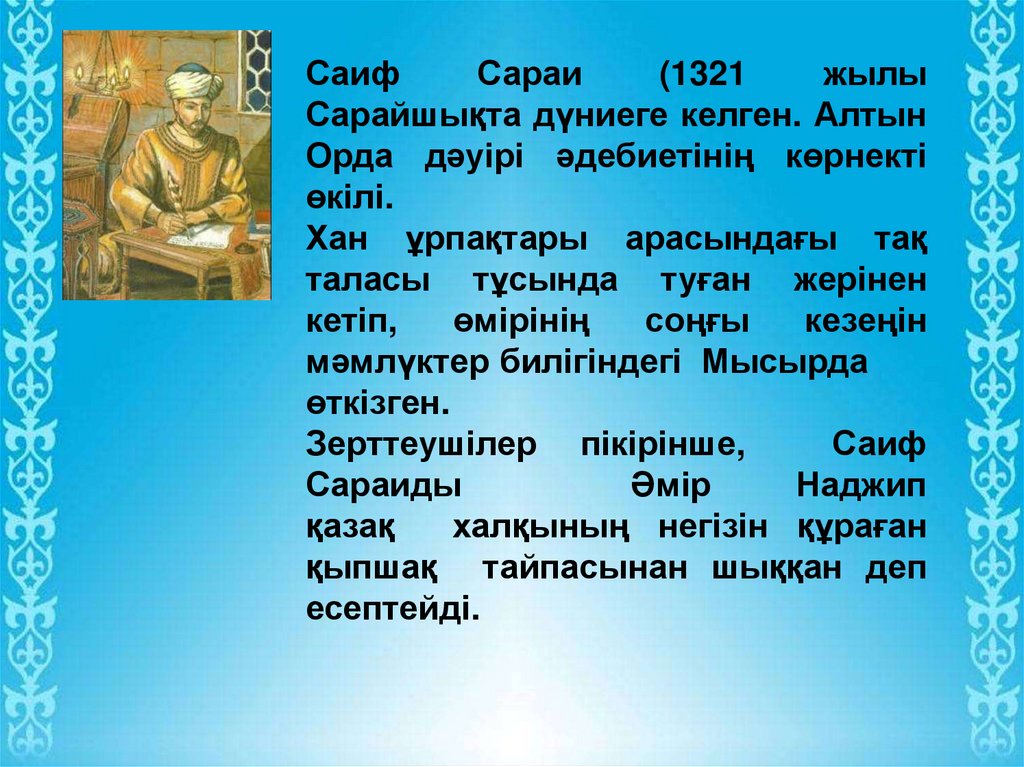 Саиф Сараи (1321 жылы Сарайшықта дүниеге келген. Алтын Орда дәуірі әдебиетінің көрнекті өкілі.
Хан ұрпақтары арасындағы тақ таласы тұсында туған жерінен кетіп, өмірінің соңғы кезеңін мәмлүктер билігіндегі Мысырда өткізген.
Зерттеушілер пікірінше, Саиф Сараиды Әмір Наджип қазақ халқының негізін құраған қыпшақ тайпасынан шыққан деп есептейді.